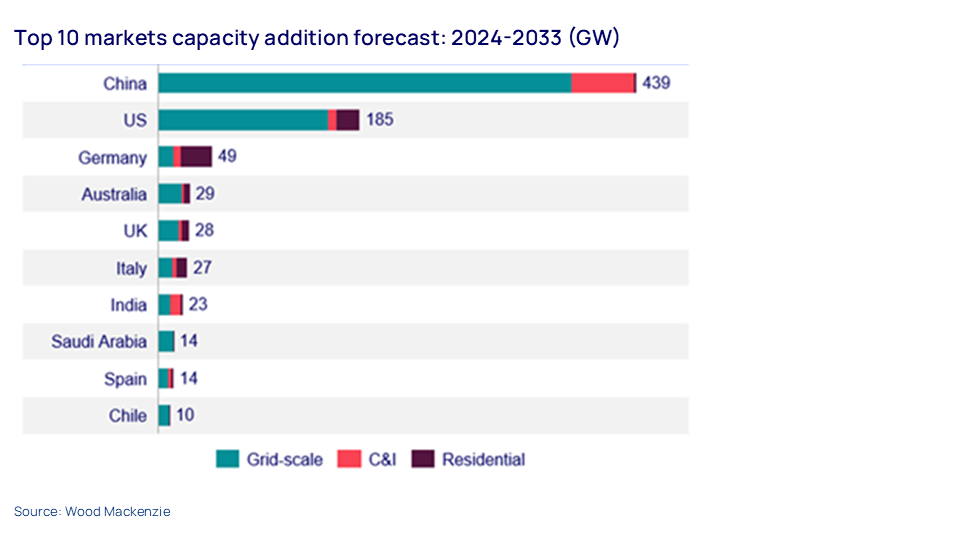 Top 10 markets capacity addition forecast: 2024-2033 (GW)

China 439
US 185
Germany 49
Australia 29
UK 28
Italy 27
India 23
Saudi Arabia 14
Spain 14
Chile 10

Grid-scale C&I Residential

Source: Wood Mackenzie